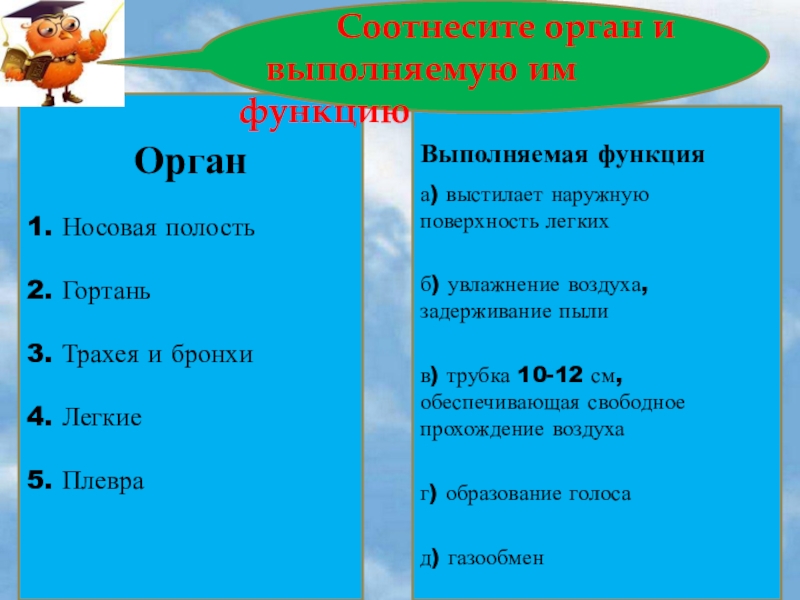 Соотнесите орган и выполняемую им функцию

Орган

1. Носовая полость

2. Гортань

3. Трахея и бронхи

4. Легкие

5. Плевра

Выполняемая функция

а) выстилает наружную поверхность легких

б) увлажнение воздуха, задерживание пыли

в) трубка 10-12 см, обеспечивающая свободное прохождение воздуха

г) образование голоса

д) газообмен